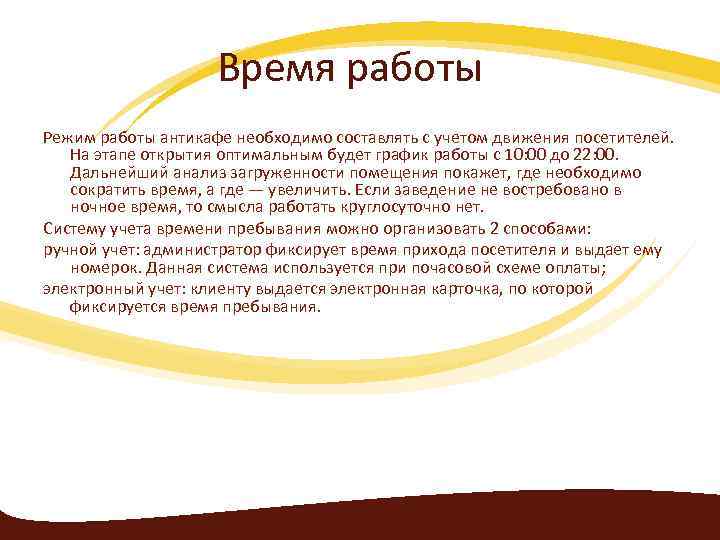 Время работы

Режим работы антикафе необходимо составлять с учетом движения посетителей. На этапе открытия оптимальным будет график работы с 10:00 до 22:00. Дальнейший анализ загруженности помещения покажет, где необходимо сократить время, а где — увеличить. Если заведение не востребовано в ночное время, то смысла работать круглосуточно нет.

Систему учета времени пребывания можно организовать 2 способами:

ручной учет: администратор фиксирует время прихода посетителя и выдает ему номерок. Данная система используется при почасовой схеме оплаты;

электронный учет: клиенту выдается электронная карточка, по которой фиксируется время пребывания.